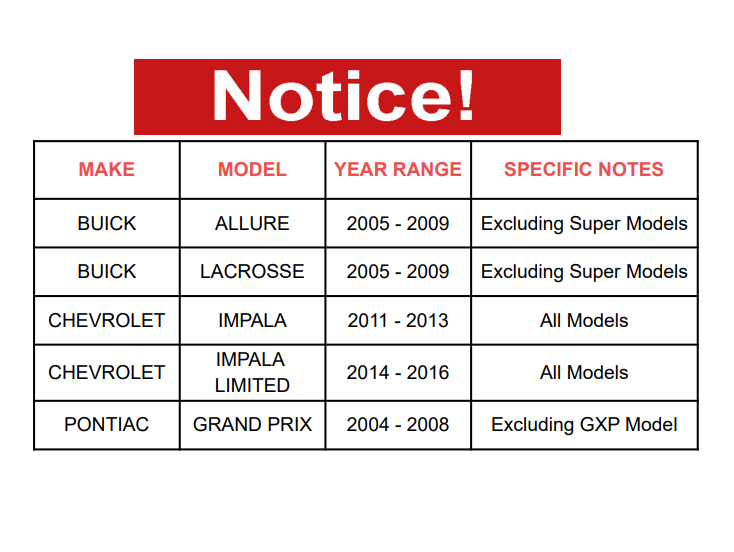 Notice!

| MAKE | MODEL | YEAR RANGE | SPECIFIC NOTES |
|---|---|---|---|
| BUICK | ALLURE | 2005 - 2009 | Excluding Super Models |
| BUICK | LACROSSE | 2005 - 2009 | Excluding Super Models |
| CHEVROLET | IMPALA | 2011 - 2013 | All Models |
| CHEVROLET | IMPALA LIMITED | 2014 - 2016 | All Models |
| PONTIAC | GRAND PRIX | 2004 - 2008 | Excluding GXP Model |